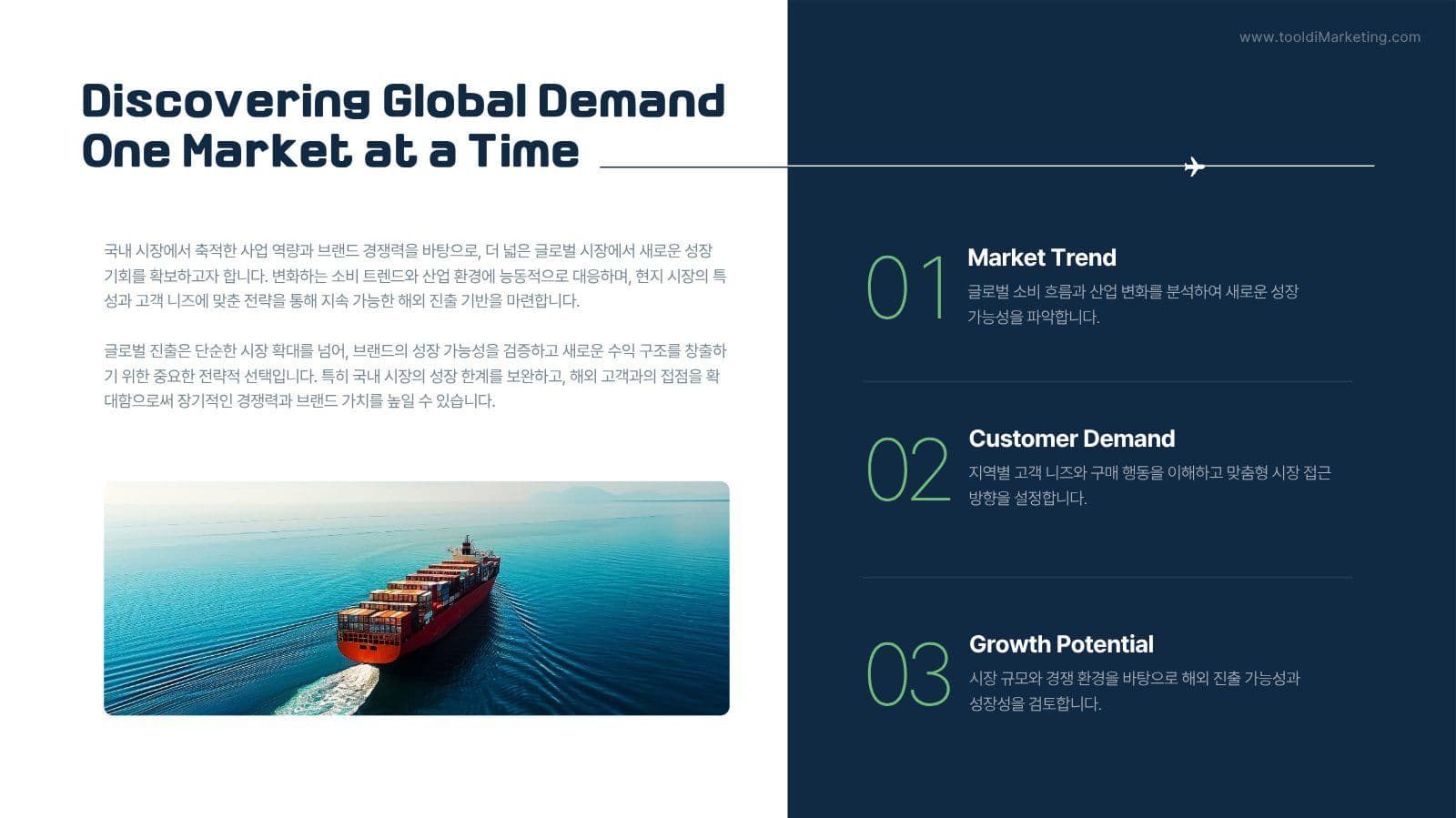 www.tooldiMarketing.com

Discovering Global Demand
One Market at a Time

국내 시장에서 축적한 사업 역량과 브랜드 경쟁력을 바탕으로, 더 넓은 글로벌 시장에서 새로운 성장 기회를 확보하고자 합니다. 변화하는 소비 트렌드와 산업 환경에 능동적으로 대응하며, 현지 시장의 특성과 고객 니즈에 맞춘 전략을 통해 지속 가능한 해외 진출 기반을 마련합니다.

글로벌 진출은 단순한 시장 확대를 넘어, 브랜드의 성장 가능성을 검증하고 새로운 수익 구조를 창출하기 위한 중요한 전략적 선택입니다. 특히 국내 시장의 성장 한계를 보완하고, 해외 고객과의 접점을 확대함으로써 장기적인 경쟁력과 브랜드 가치를 높일 수 있습니다.

01
Market Trend
글로벌 소비 흐름과 산업 변화를 분석하여 새로운 성장 가능성을 파악합니다.

02
Customer Demand
지역별 고객 니즈와 구매 행동을 이해하고 맞춤형 시장 접근 방향을 설정합니다.

03
Growth Potential
시장 규모와 경쟁 환경을 바탕으로 해외 진출 가능성과 성장성을 검토합니다.